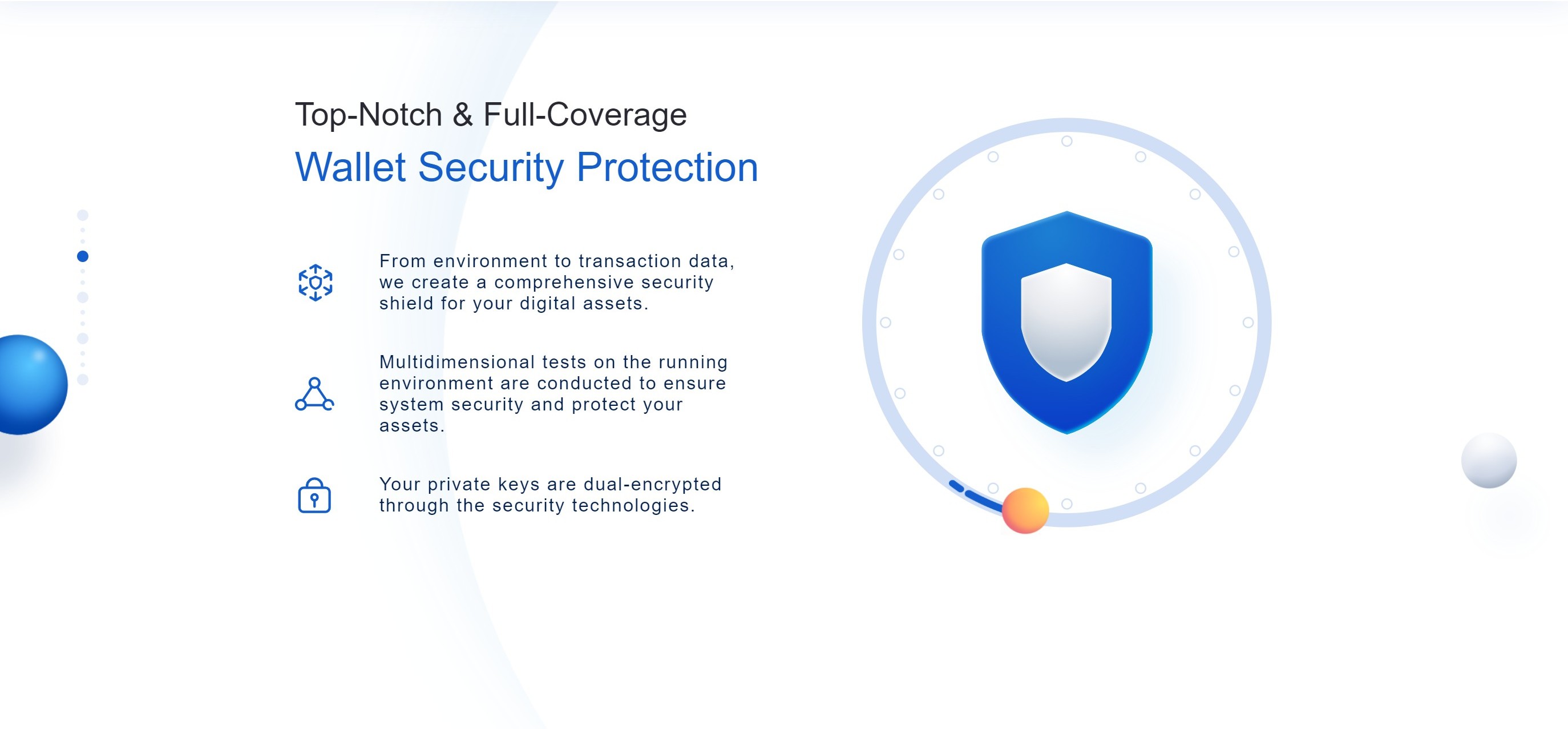 Top-Notch & Full-Coverage

Wallet Security Protection

From environment to transaction data, we create a comprehensive security shield for your digital assets.

Multidimensional tests on the running environment are conducted to ensure system security and protect your assets.

Your private keys are dual-encrypted through the security technologies.